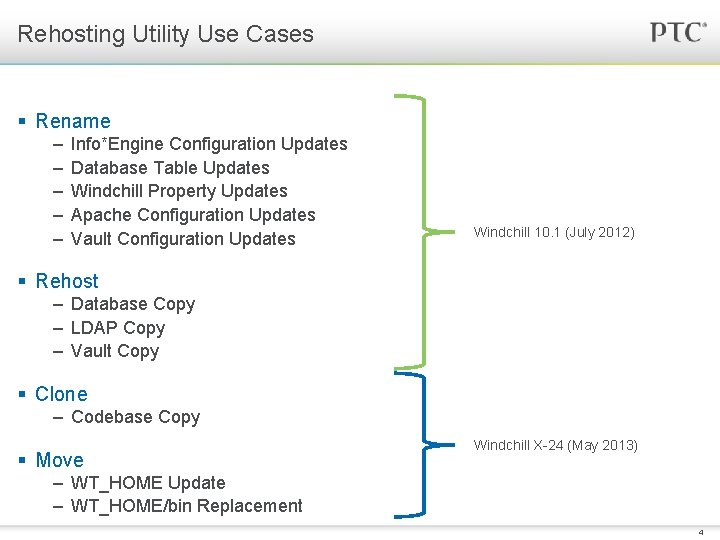 Rehosting Utility Use Cases

PTC®

▪ Rename
– Info*Engine Configuration Updates
– Database Table Updates
– Windchill Property Updates
– Apache Configuration Updates
– Vault Configuration Updates

▪ Rehost
– Database Copy
– LDAP Copy
– Vault Copy

▪ Clone
– Codebase Copy

▪ Move
– WT_HOME Update
– WT_HOME/bin Replacement

Windchill 10.1 (July 2012)

Windchill X-24 (May 2013)

4